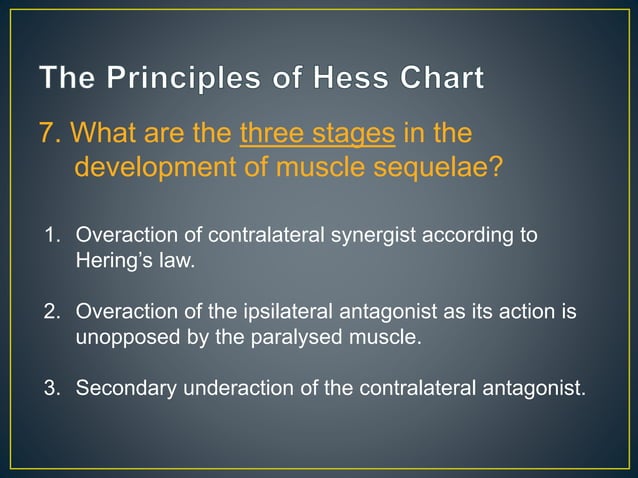 The Principles of Hess Chart

7. What are the three stages in the development of muscle sequelae?

1. Overaction of contralateral synergist according to Hering's law.

2. Overaction of the ipsilateral antagonist as its action is unopposed by the paralysed muscle.

3. Secondary underaction of the contralateral antagonist.